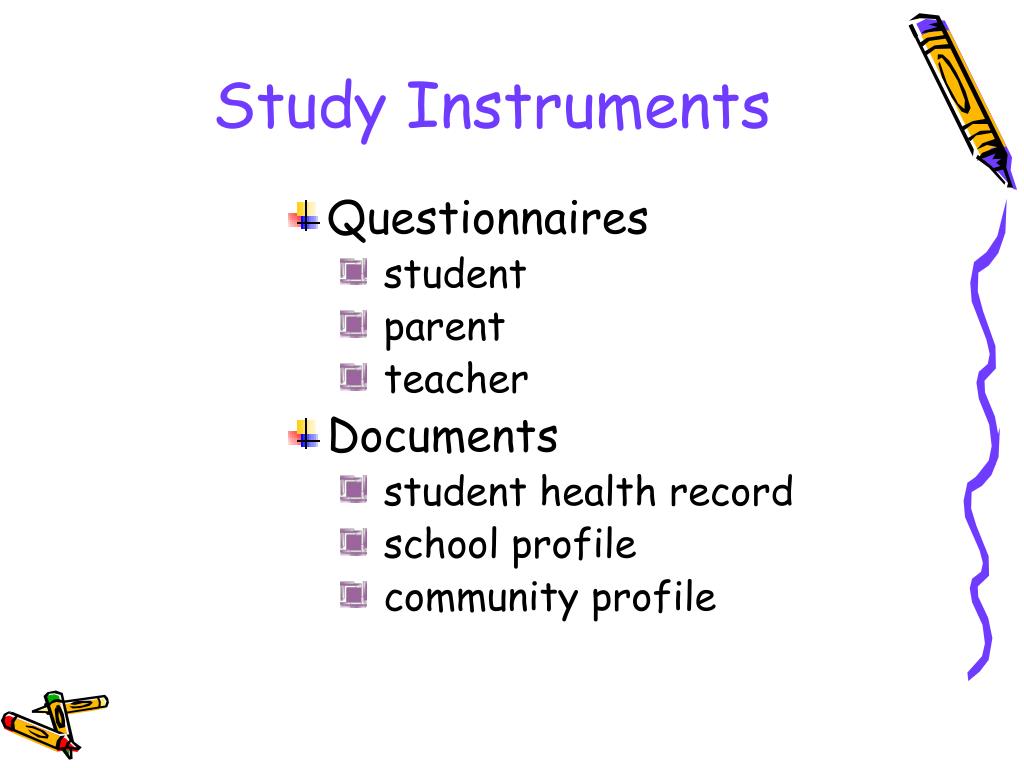 Study Instruments

Questionnaires
student
parent
teacher

Documents
student health record
school profile
community profile